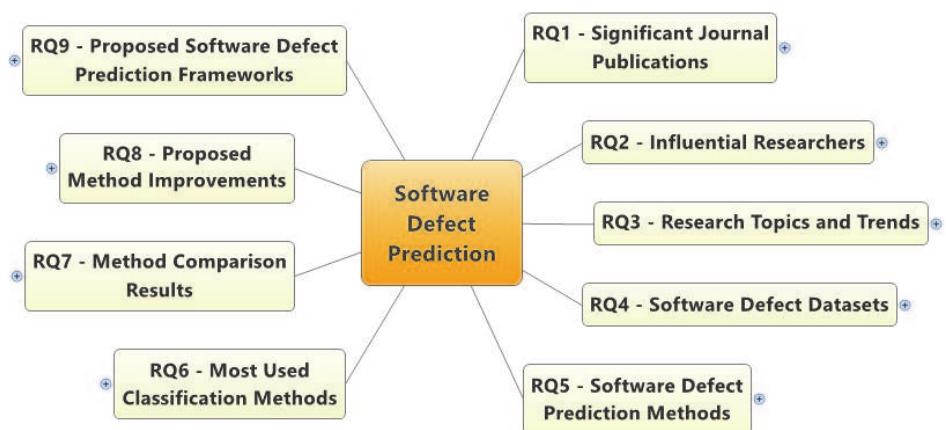 Software Defect Prediction

RQ1 - Significant Journal Publications

RQ2 - Influential Researchers

RQ3 - Research Topics and Trends

RQ4 - Software Defect Datasets

RQ5 - Software Defect Prediction Methods

RQ6 - Most Used Classification Methods

RQ7 - Method Comparison Results

RQ8 - Proposed Method Improvements

RQ9 - Proposed Software Defect Prediction Frameworks